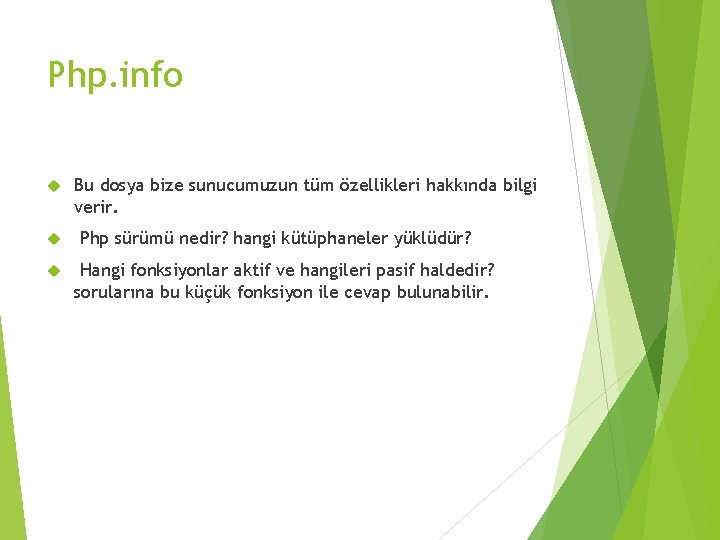 Php.info

Bu dosya bize sunucumuzun tüm özellikleri hakkında bilgi verir.

Php sürümü nedir? hangi kütüphaneler yüklüdür?

Hangi fonksiyonlar aktif ve hangileri pasif haldedir? sorularına bu küçük fonksiyon ile cevap bulunabilir.